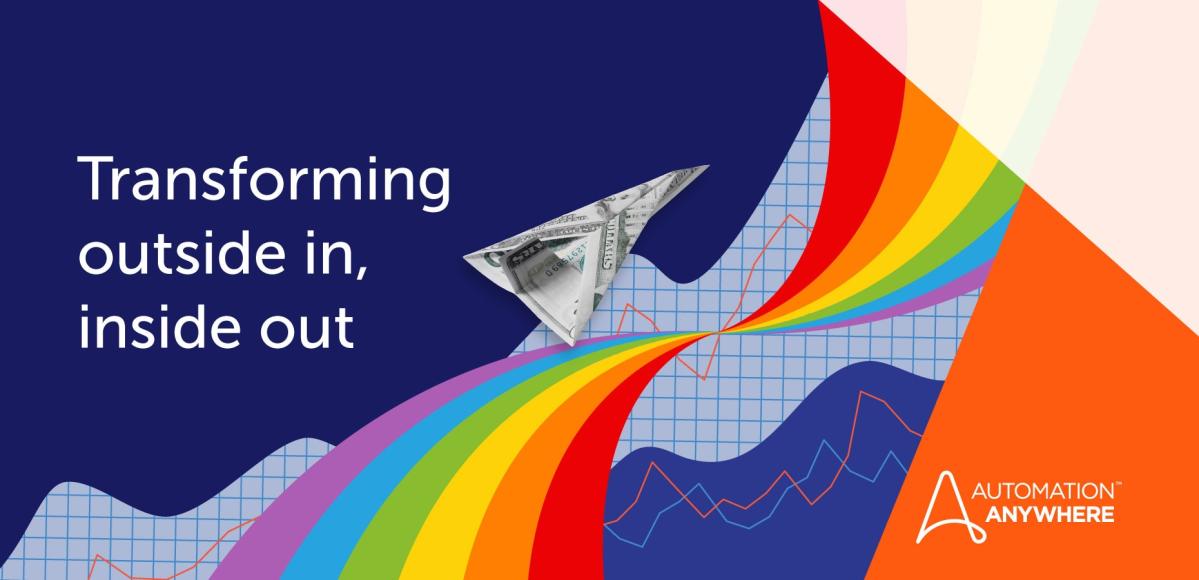 Transforming outside in, inside out

AUTOMATION™
ANYWHERE